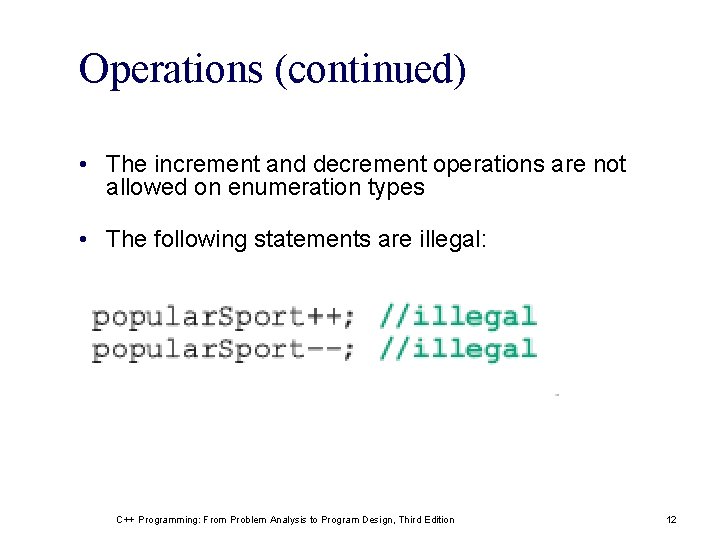 Operations (continued)

• The increment and decrement operations are not allowed on enumeration types

• The following statements are illegal:

popularSport++; //illegal
popularSport--; //illegal

C++ Programming: From Problem Analysis to Program Design, Third Edition

12